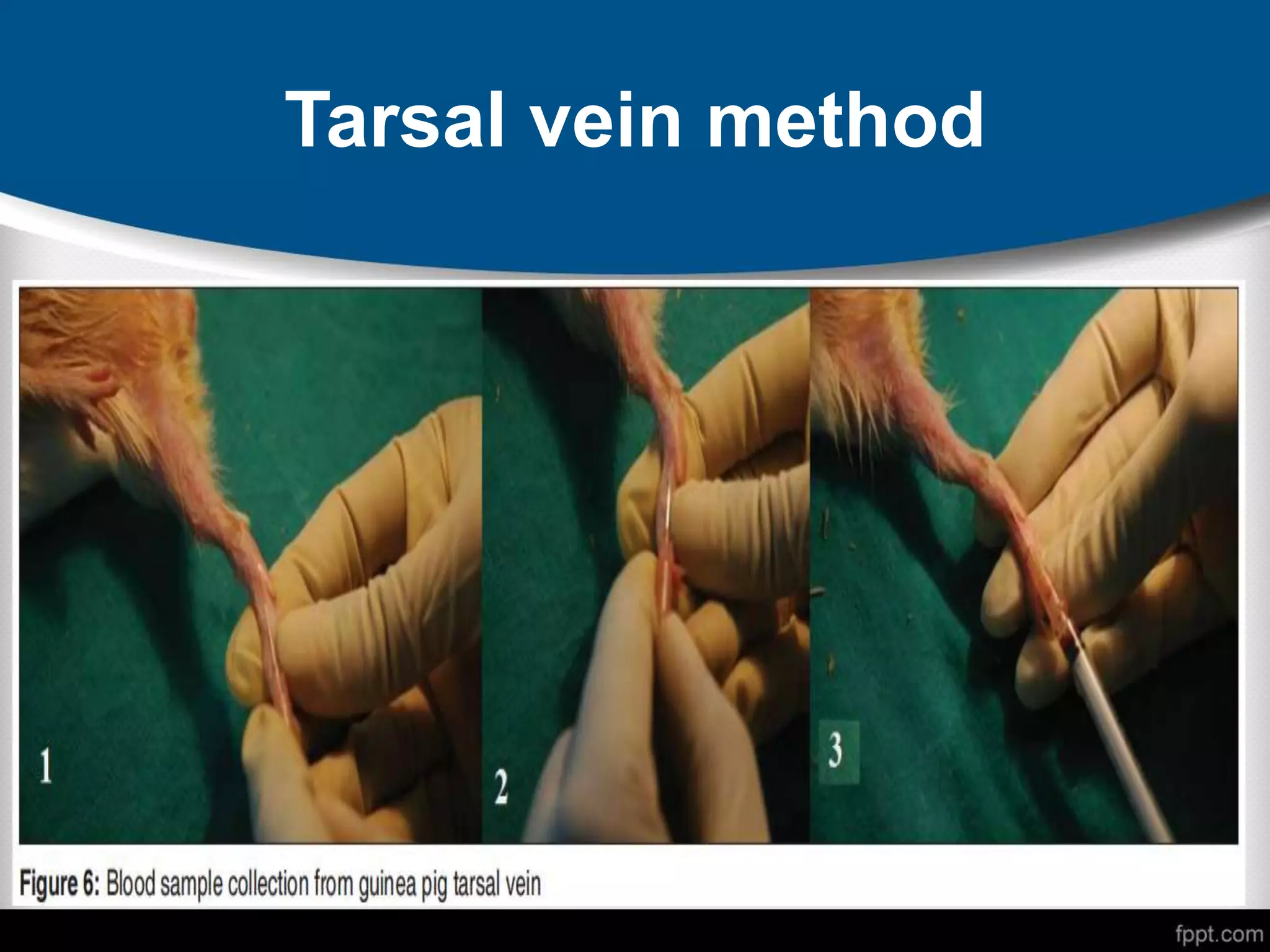 Tarsal vein method

1

2

3

Figure 6: Blood sample collection from guinea pig tarsal vein

fppt.com